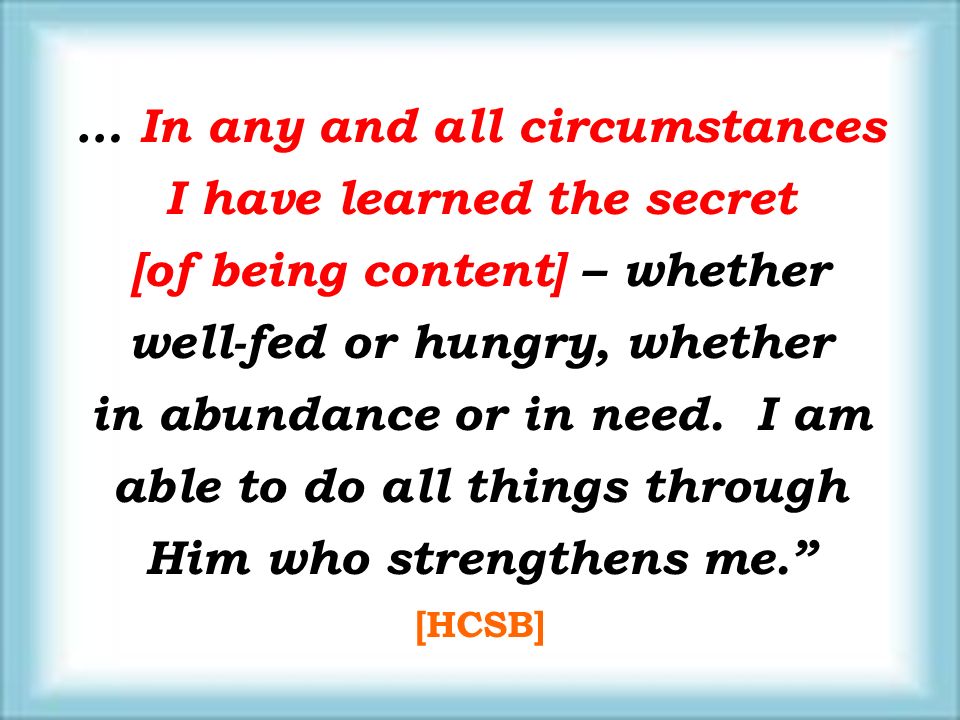 … In any and all circumstances I have learned the secret [of being content] – whether well-fed or hungry, whether in abundance or in need.  I am able to do all things through Him who strengthens me.”

[HCSB]